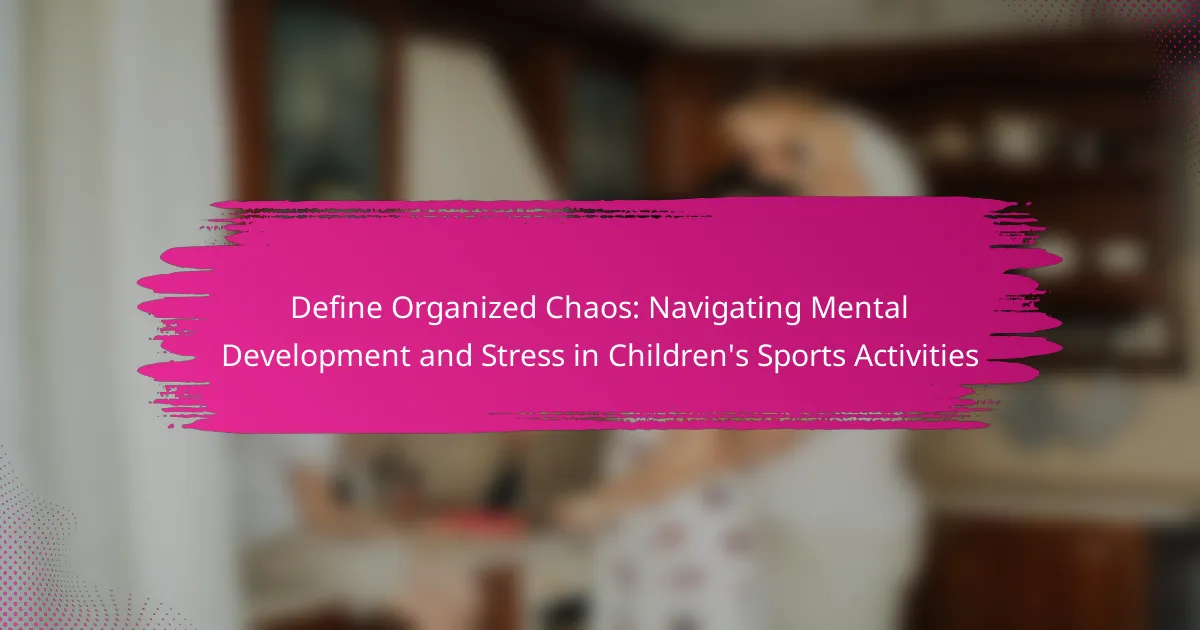 Define Organized Chaos: Navigating Mental Development and Stress in Children's Sports Activities